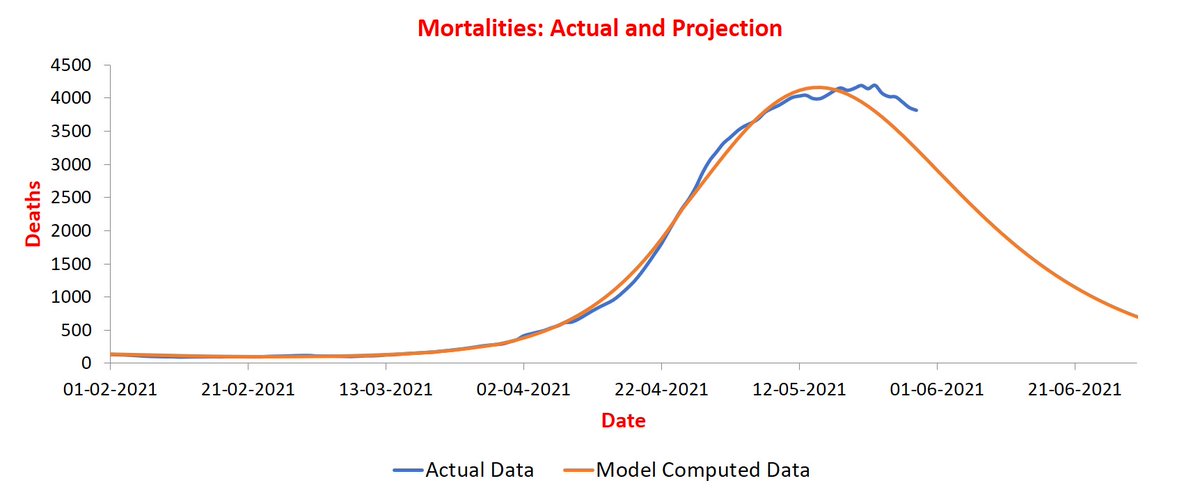 Mortalities: Actual and Projection

Deaths

4500
4000
3500
3000
2500
2000
1500
1000
500
0

01-02-2021 21-02-2021 13-03-2021 02-04-2021 22-04-2021 12-05-2021 01-06-2021 21-06-2021

Date

Actual Data
Model Computed Data